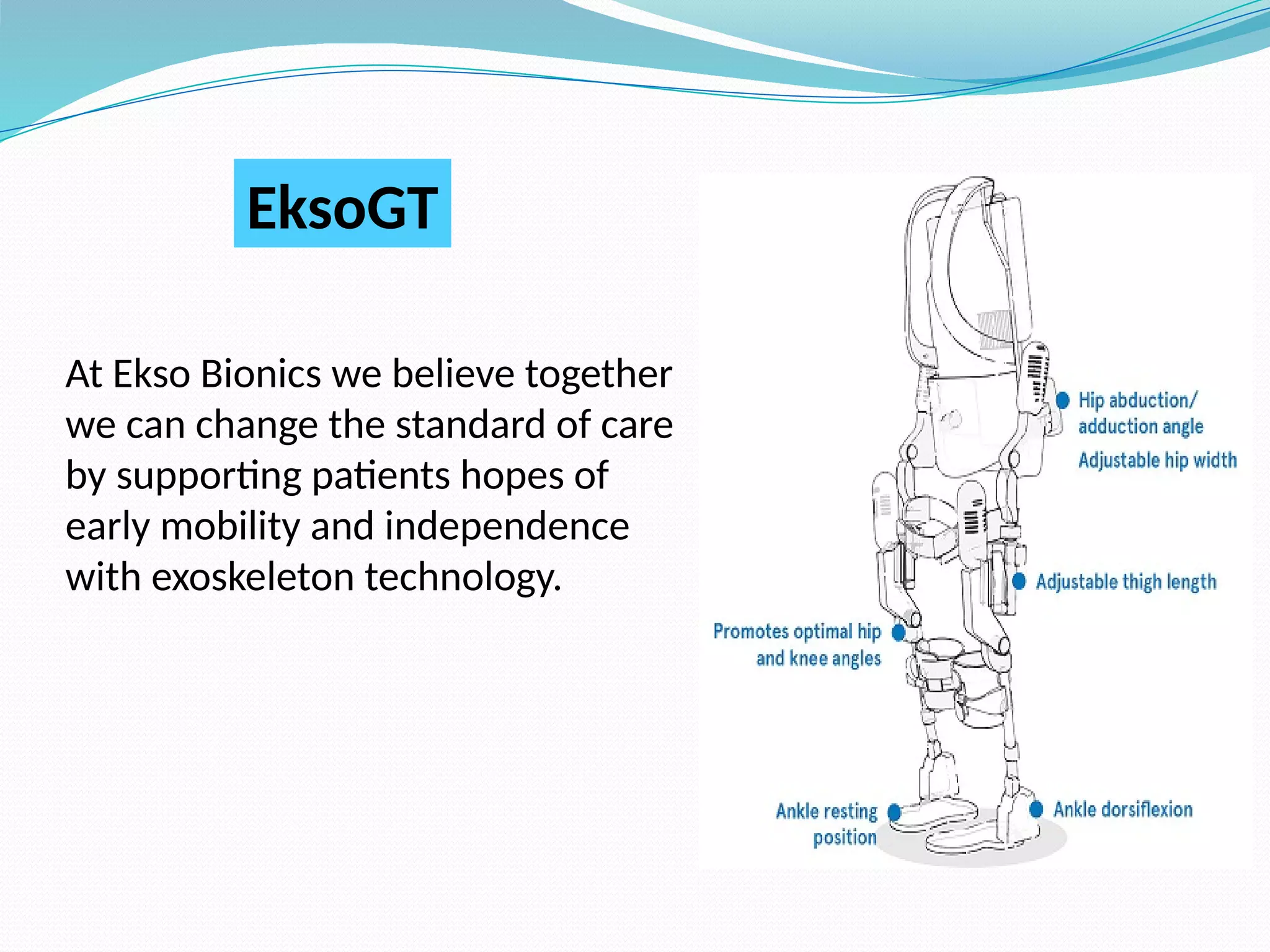 EksoGT

At Ekso Bionics we believe together we can change the standard of care by supporting patients hopes of early mobility and independence with exoskeleton technology.

Hip abduction/ adduction angle

Adjustable hip width

Adjustable thigh length

Promotes optimal hip and knee angles

Ankle resting position

Ankle dorsiflexion